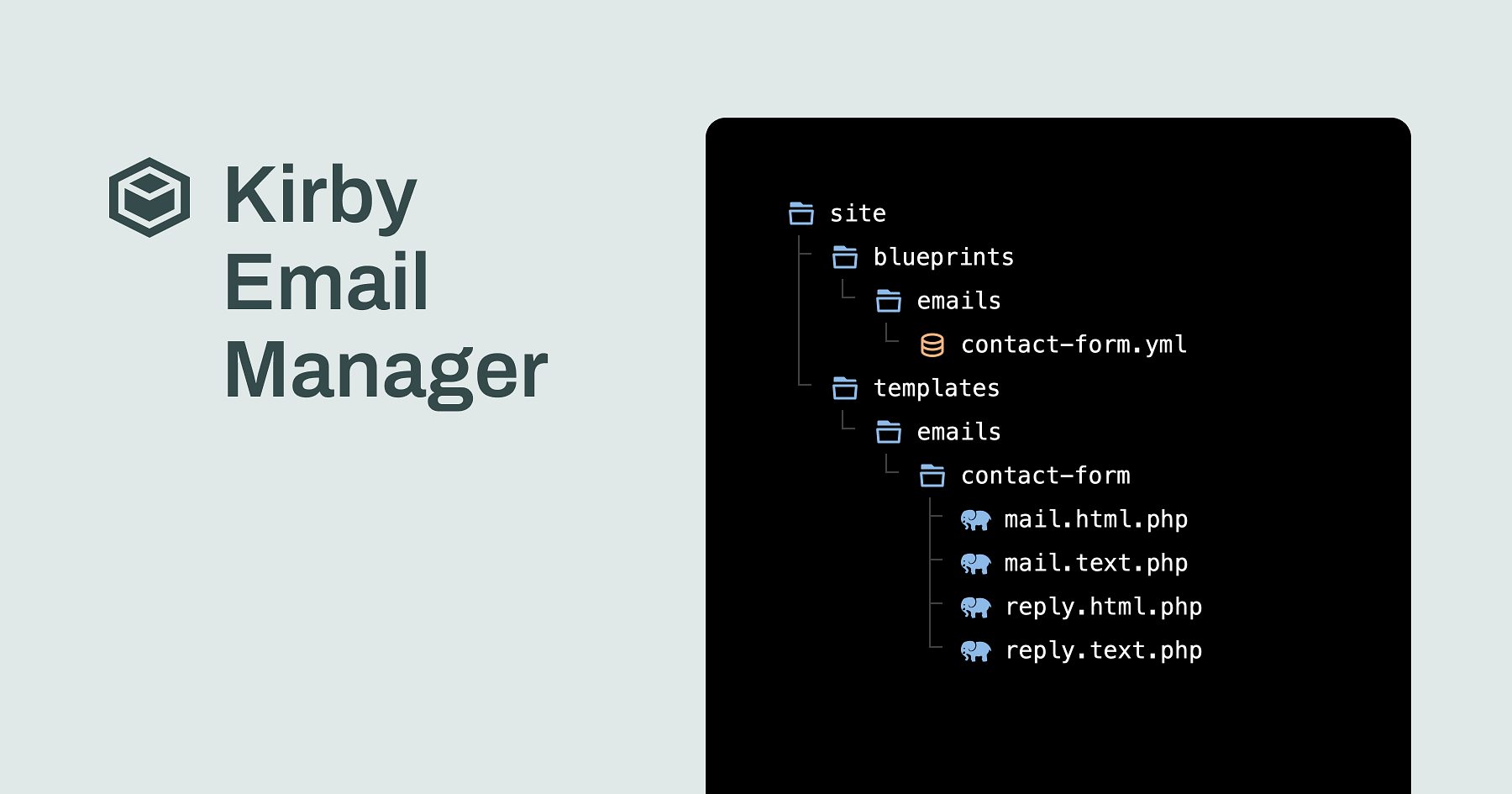 Kirby
Email
Manager

site
blueprints
emails
contact-form.yml
templates
emails
contact-form
mail.html.php
mail.text.php
reply.html.php
reply.text.php